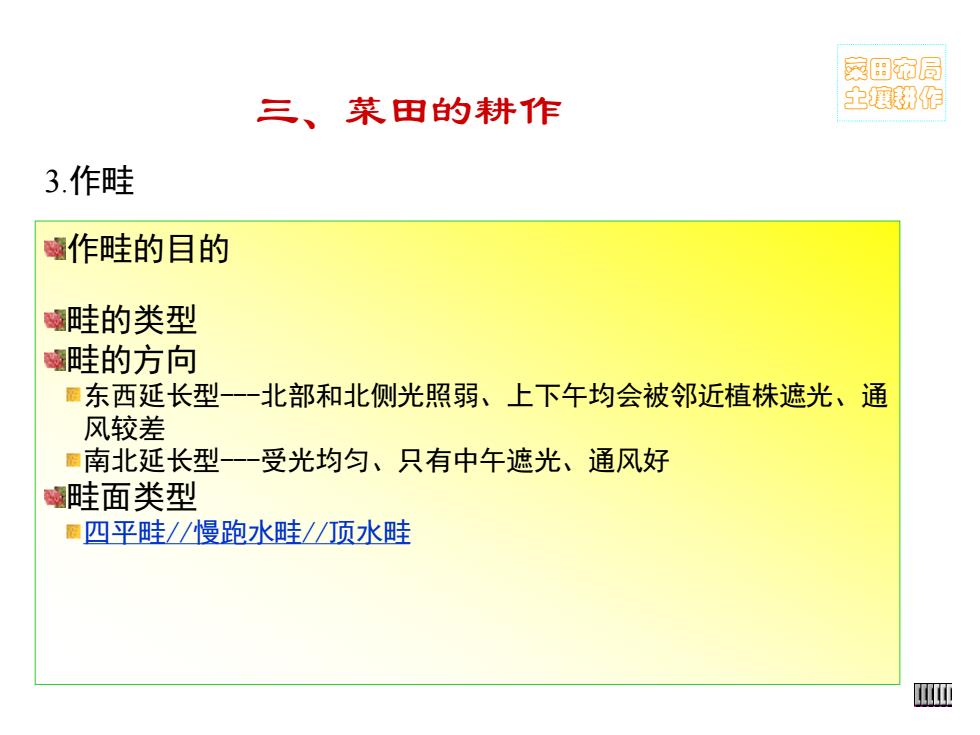 菜田布局
土壤耕作

三、菜田的耕作

3.作畦

作畦的目的

畦的类型

畦的方向

东西延长型---北部和北侧光照弱、上下午均会被邻近植株遮光、通风较差

南北延长型---受光均匀、只有中午遮光、通风好

畦面类型

四平畦//慢跑水畦//顶水畦